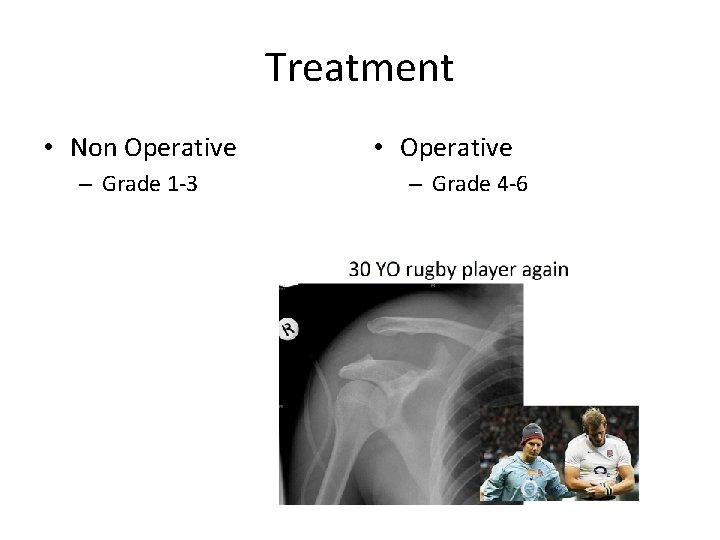 Treatment

• Non Operative
 – Grade 1-3

• Operative
 – Grade 4-6

30 YO rugby player again

R